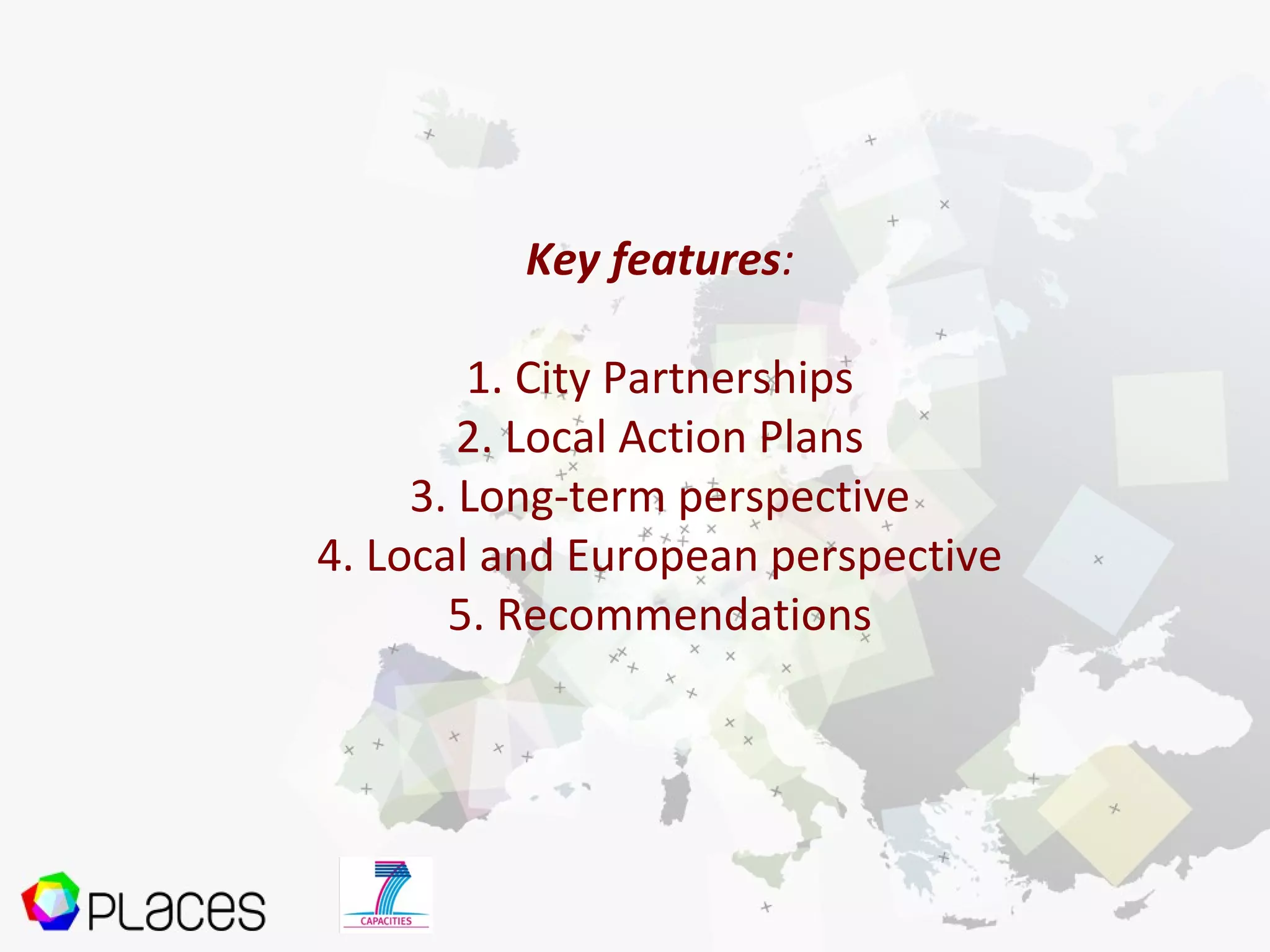 Key features:

1. City Partnerships
2. Local Action Plans
3. Long-term perspective
4. Local and European perspective
5. Recommendations

PLaces

7
CAPACITIES